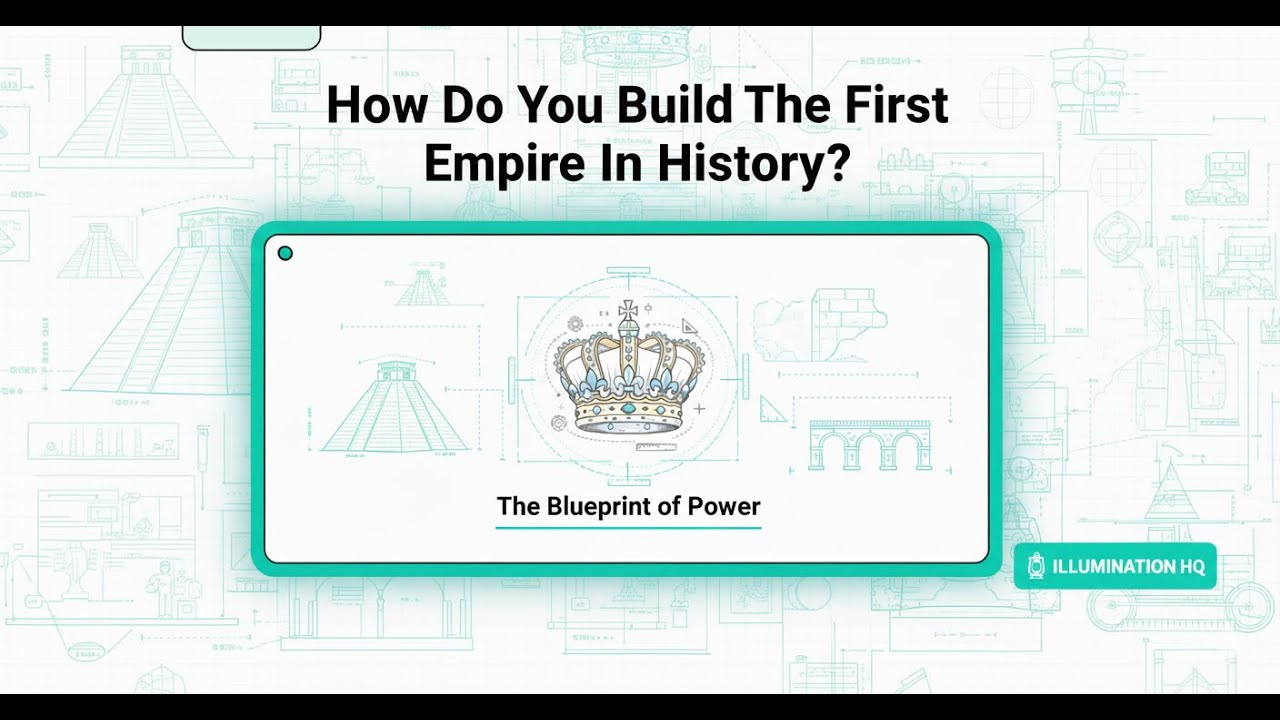 How Do You Build The First Empire In History?

The Blueprint of Power

ILLUMINATION HQ